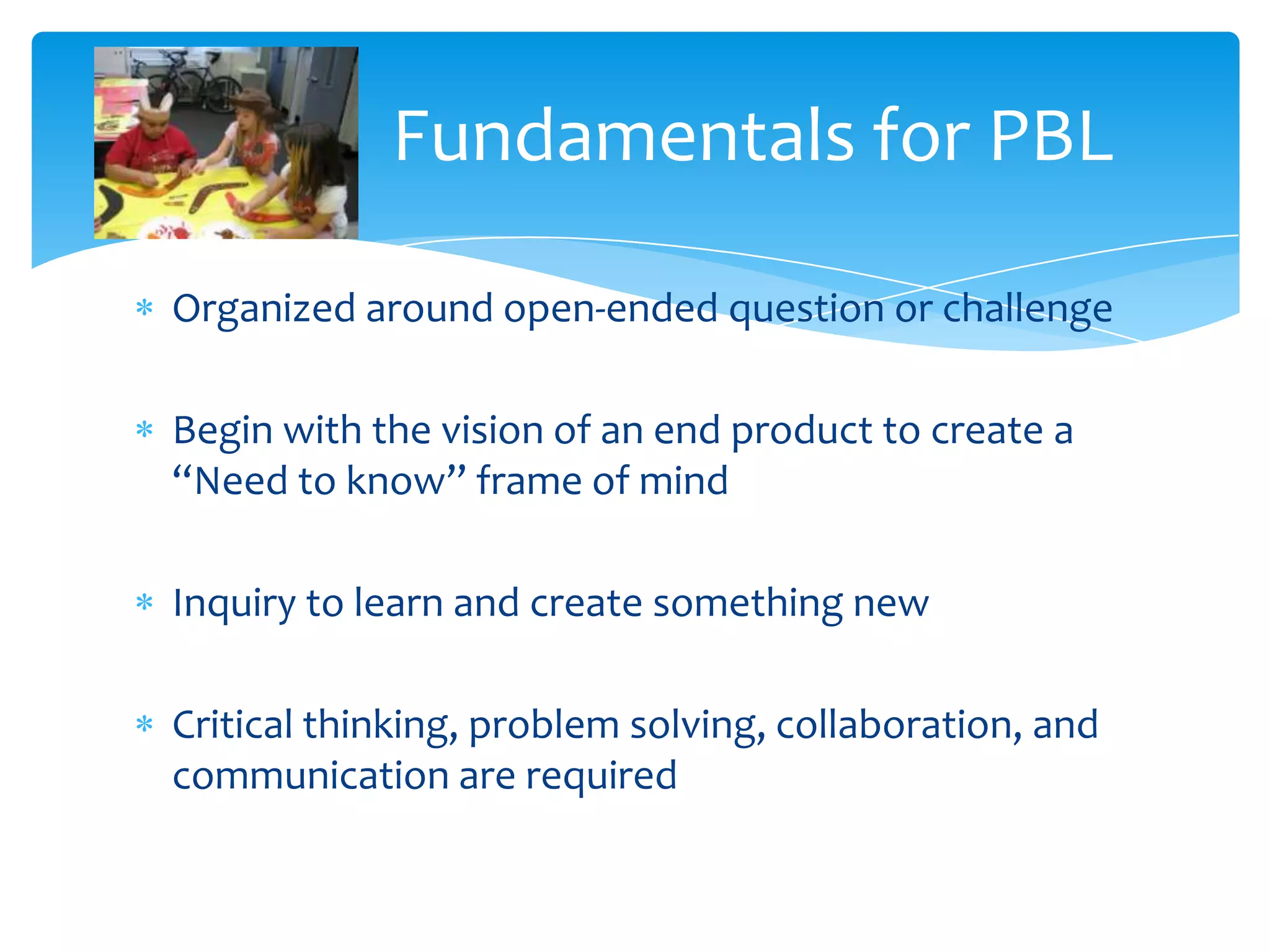 Fundamentals for PBL

* Organized around open-ended question or challenge

* Begin with the vision of an end product to create a “Need to know” frame of mind

* Inquiry to learn and create something new

* Critical thinking, problem solving, collaboration, and communication are required